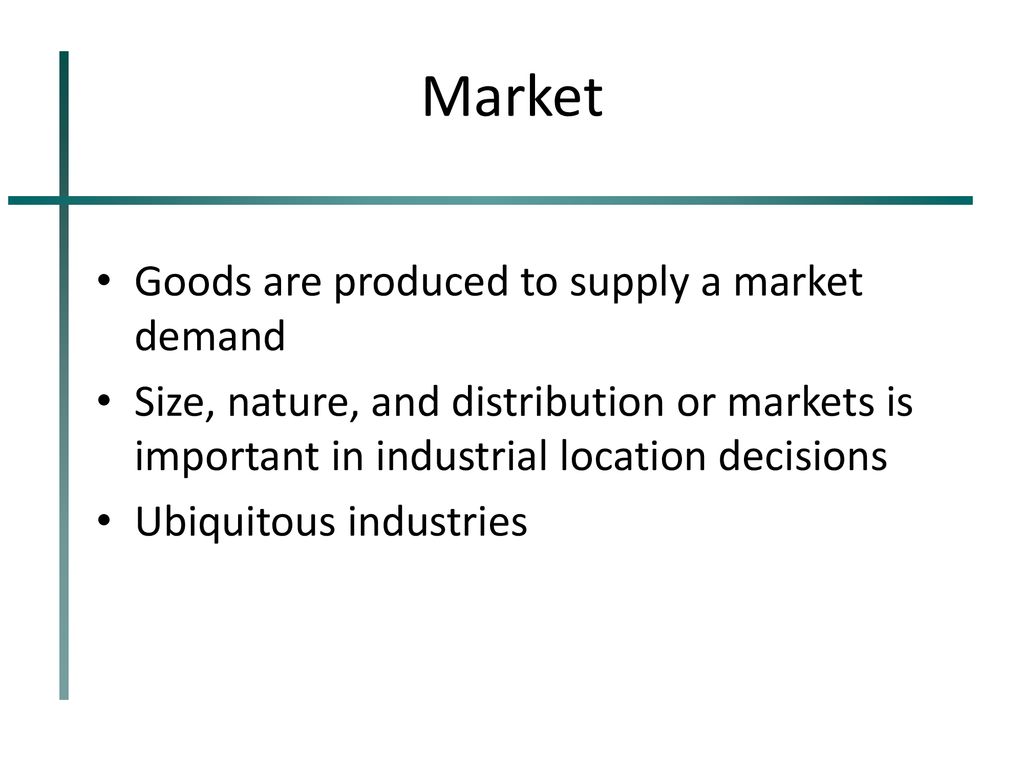 Market

• Goods are produced to supply a market demand
• Size, nature, and distribution or markets is important in industrial location decisions
• Ubiquitous industries